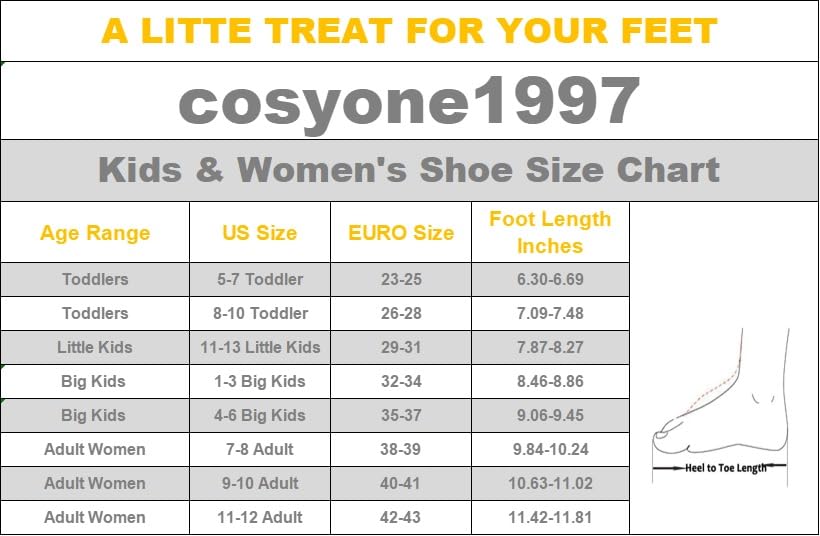 A LITTE TREAT FOR YOUR FEET

cosyone1997

Kids & Women's Shoe Size Chart

| Age Range | US Size | EURO Size | Foot Length Inches |
|---|---|---|---|
| Toddlers | 5-7 Toddler | 23-25 | 6.30-6.69 |
| Toddlers | 8-10 Toddler | 26-28 | 7.09-7.48 |
| Little Kids | 11-13 Little Kids | 29-31 | 7.87-8.27 |
| Big Kids | 1-3 Big Kids | 32-34 | 8.46-8.86 |
| Big Kids | 4-6 Big Kids | 35-37 | 9.06-9.45 |
| Adult Women | 7-8 Adult | 38-39 | 9.84-10.24 |
| Adult Women | 9-10 Adult | 40-41 | 10.63-11.02 |
| Adult Women | 11-12 Adult | 42-43 | 11.42-11.81 |

Heel to Toe Length